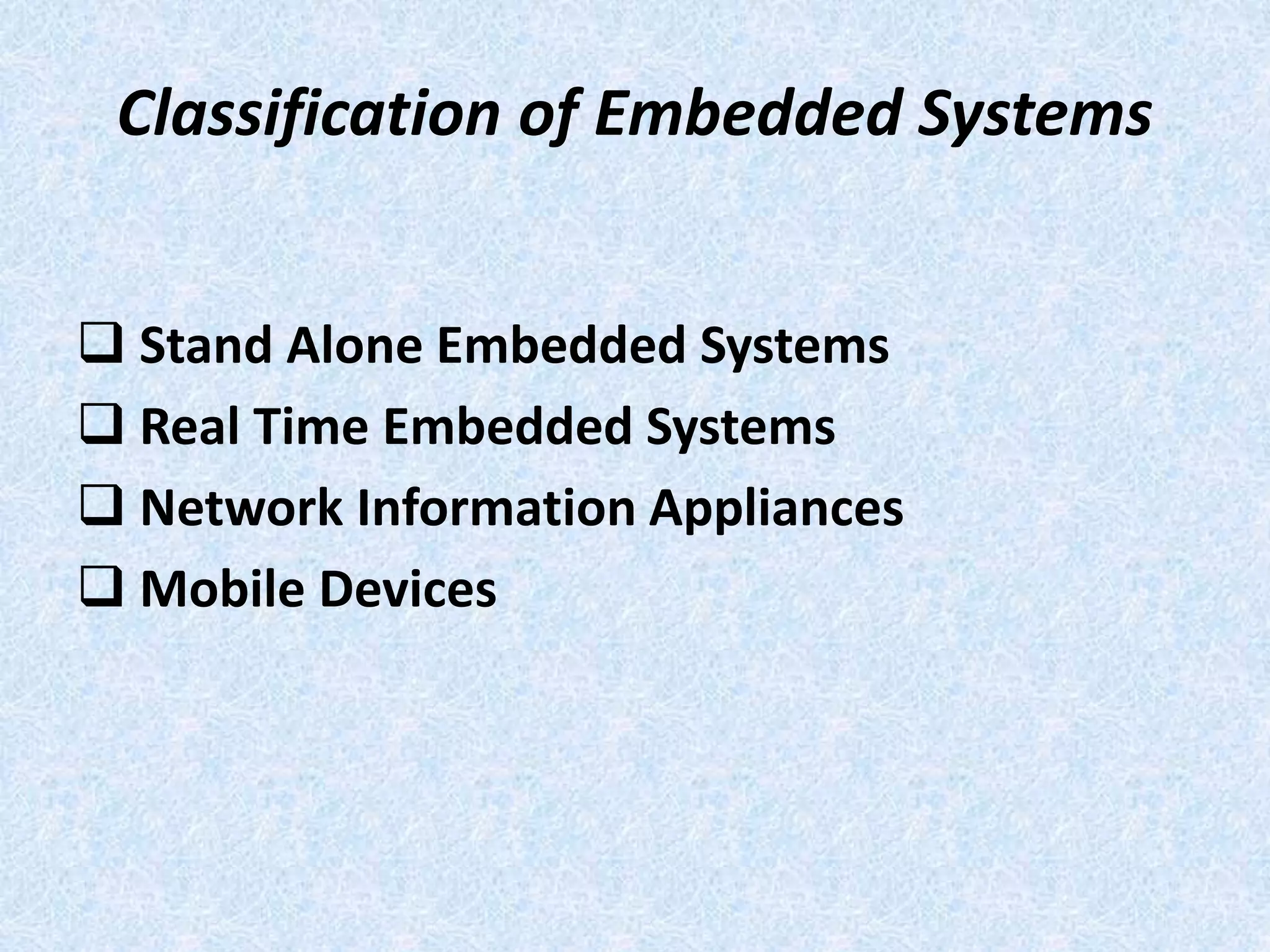 Classification of Embedded Systems

❑ Stand Alone Embedded Systems
❑ Real Time Embedded Systems
❑ Network Information Appliances
❑ Mobile Devices